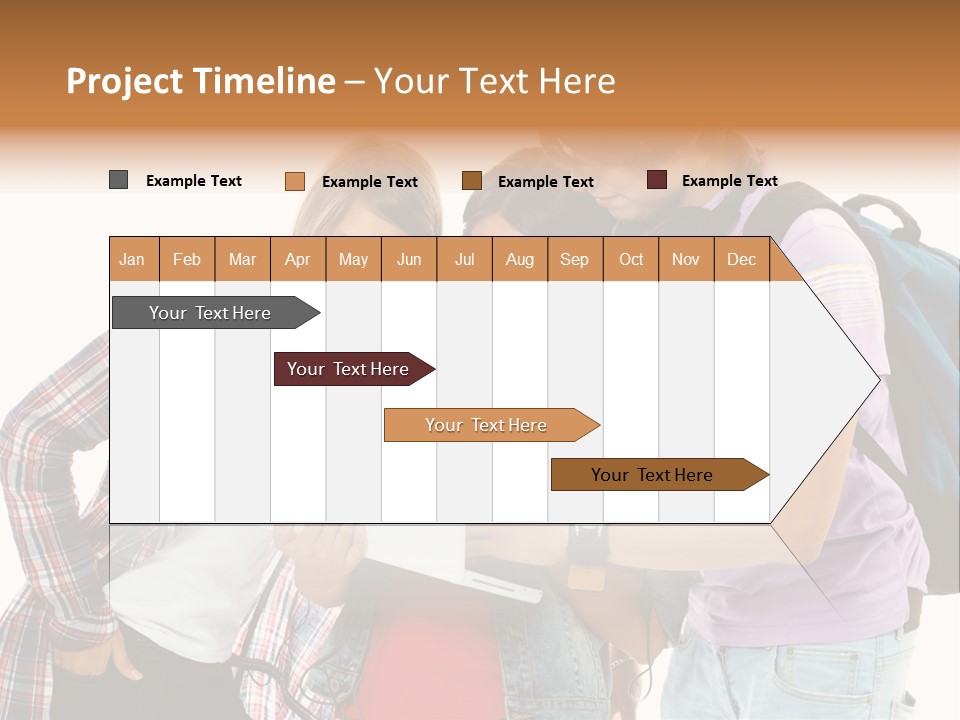 Project Timeline – Your Text Here

Example Text Example Text Example Text Example Text

| Jan | Feb | Mar | Apr | May | Jun | Jul | Aug | Sep | Oct | Nov | Dec |
|---|---|---|---|---|---|---|---|---|---|---|---|

Your Text Here

Your Text Here

Your Text Here

Your Text Here